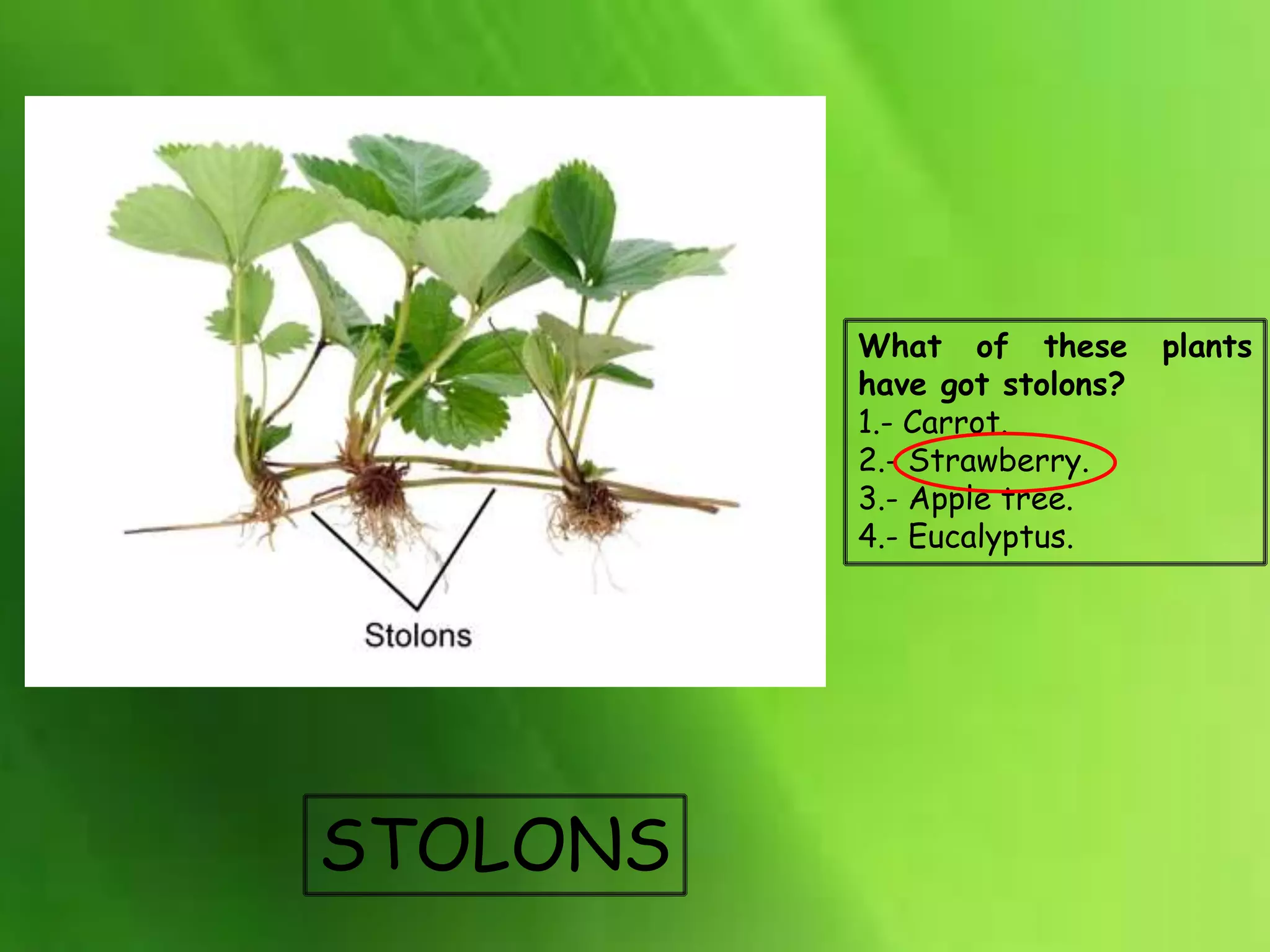 Stolons

What of these plants have got stolons?
1.- Carrot.
2.- Strawberry.
3.- Apple tree.
4.- Eucalyptus.

STOLONS